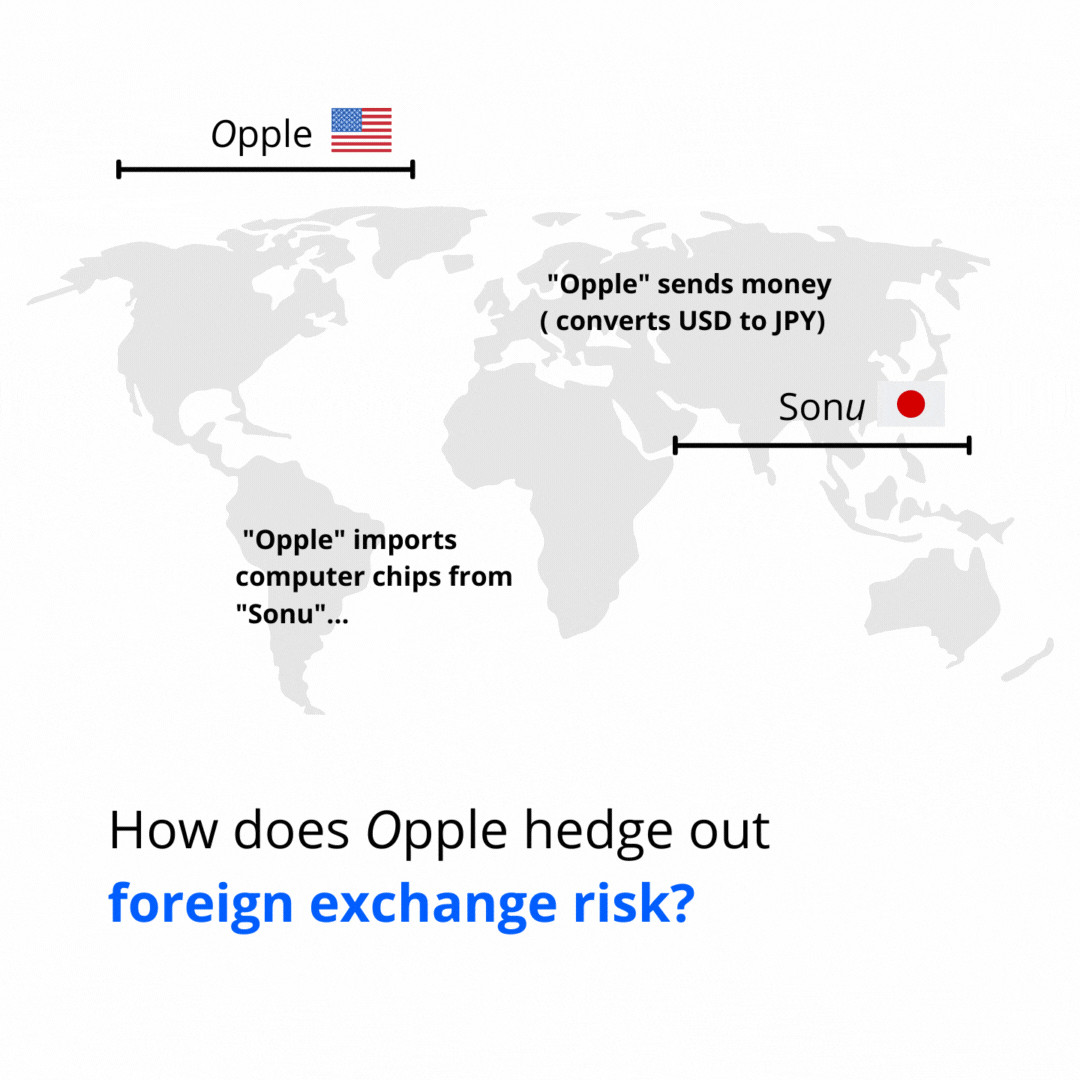 Opple

"Opple" sends money ( converts USD to JPY)

Sonu

"Opple" imports computer chips from "Sonu"...

How does Opple hedge out foreign exchange risk?